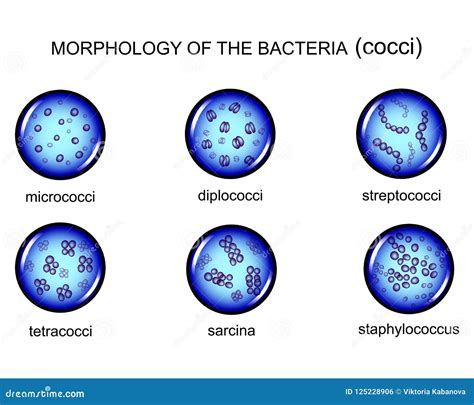 MORPHOLOGY OF THE BACTERIA (cocci)

micrococci

diplococci

streptococci

tetracocci

sarcina

staphylococcus

dreamstime.com

ID 125228906 © Viktoria Kabanova